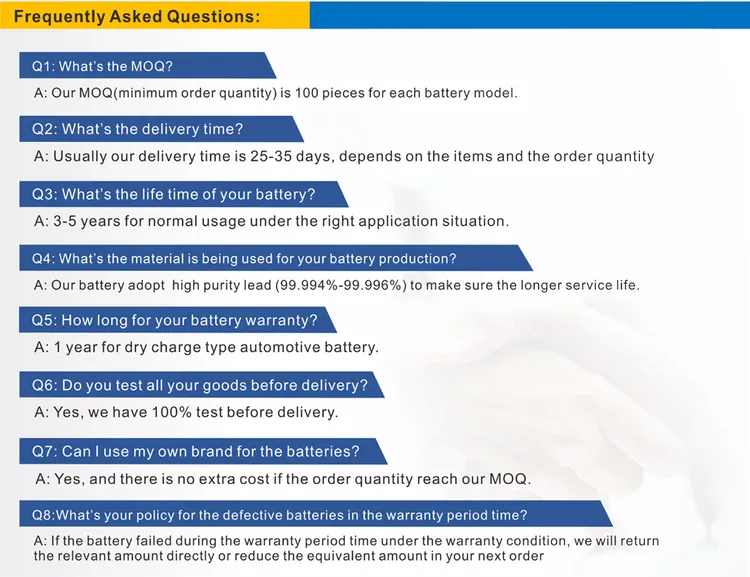 Frequently Asked Questions:

Q1: What's the MOQ?

A: Our MOQ(minimum order quantity) is 100 pieces for each battery model.

Q2: What's the delivery time?

A: Usually our delivery time is 25-35 days, depends on the items and the order quantity

Q3: What's the life time of your battery?

A: 3-5 years for normal usage under the right application situation.

Q4: What's the material is being used for your battery production?

A: Our battery adopt high purity lead (99.994%-99.996%) to make sure the longer service life.

Q5: How long for your battery warranty?

A: 1 year for dry charge type automotive battery.

Q6: Do you test all your goods before delivery?

A: Yes, we have 100% test before delivery.

Q7: Can I use my own brand for the batteries?

A: Yes, and there is no extra cost if the order quantity reach our MOQ.

Q8:What's your policy for the defective batteries in the warranty period time?

A: If the battery failed during the warranty period time under the warranty condition, we will return the relevant amount directly or reduce the equivalent amount in your next order